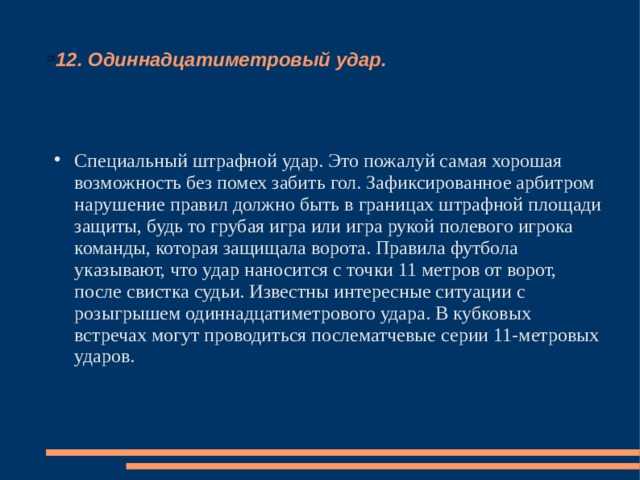 12. Одиннадцатиметровый удар.

• Специальный штрафной удар. Это пожалуй самая хорошая возможность без помех забить гол. Зафиксированное арбитром нарушение правил должно быть в границах штрафной площади защиты, будь то грубая игра или игра рукой полевого игрока команды, которая защищала ворота. Правила футбола указывают, что удар наносится с точки 11 метров от ворот, после свистка судьи. Известны интересные ситуации с розыгрышем одиннадцатиметрового удара. В кубковых встречах могут проводиться послематчевые серии 11-метровых ударов.